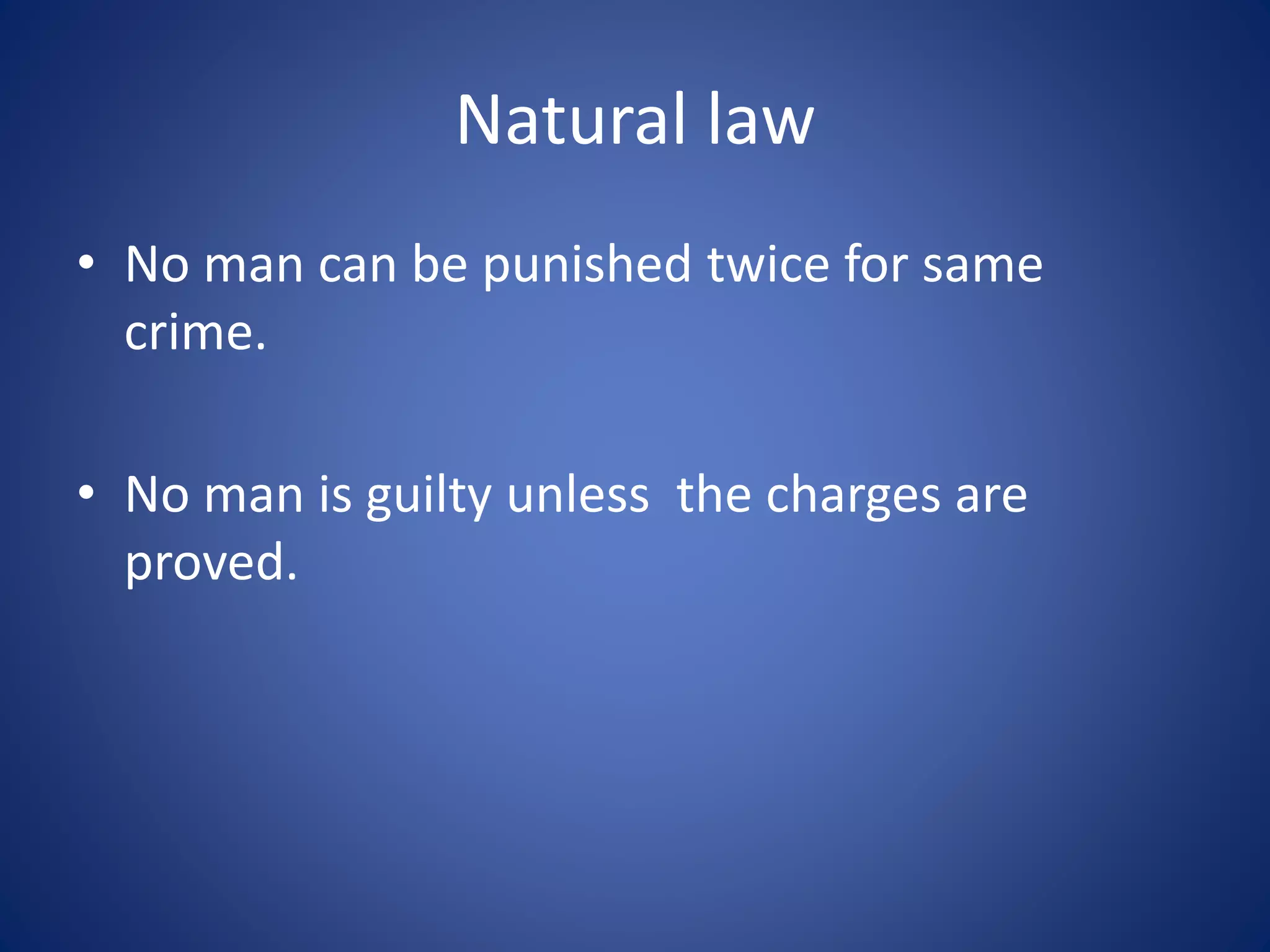 Natural law

• No man can be punished twice for same crime.

• No man is guilty unless the charges are proved.